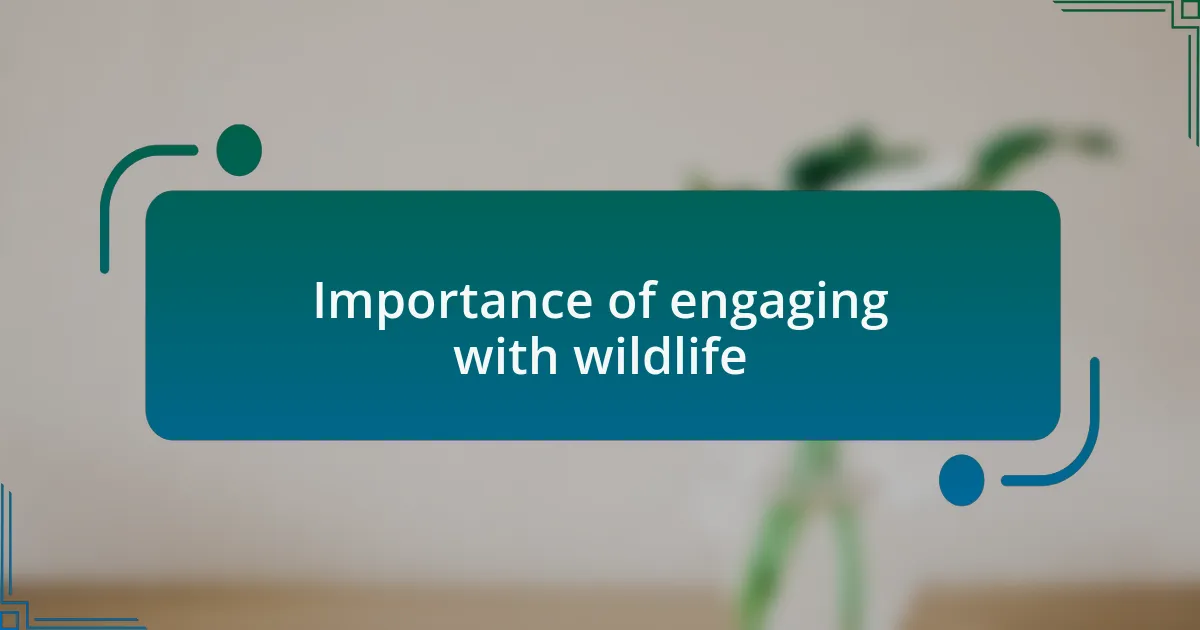 Importance of engaging with wildlife